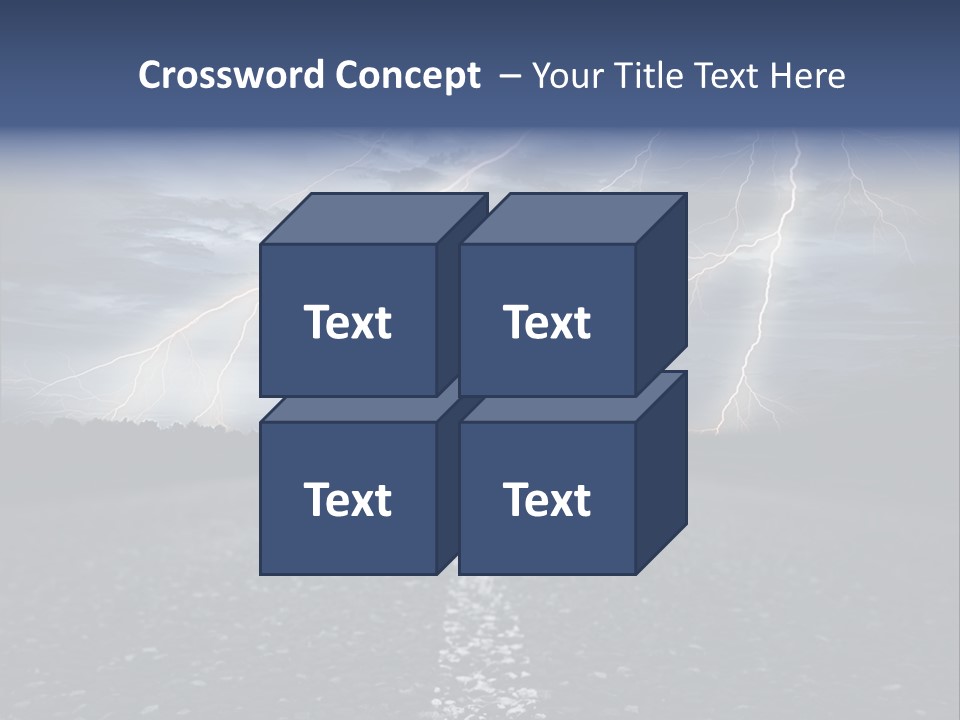 Crossword Concept – Your Title Text Here

Text

Text

Text

Text